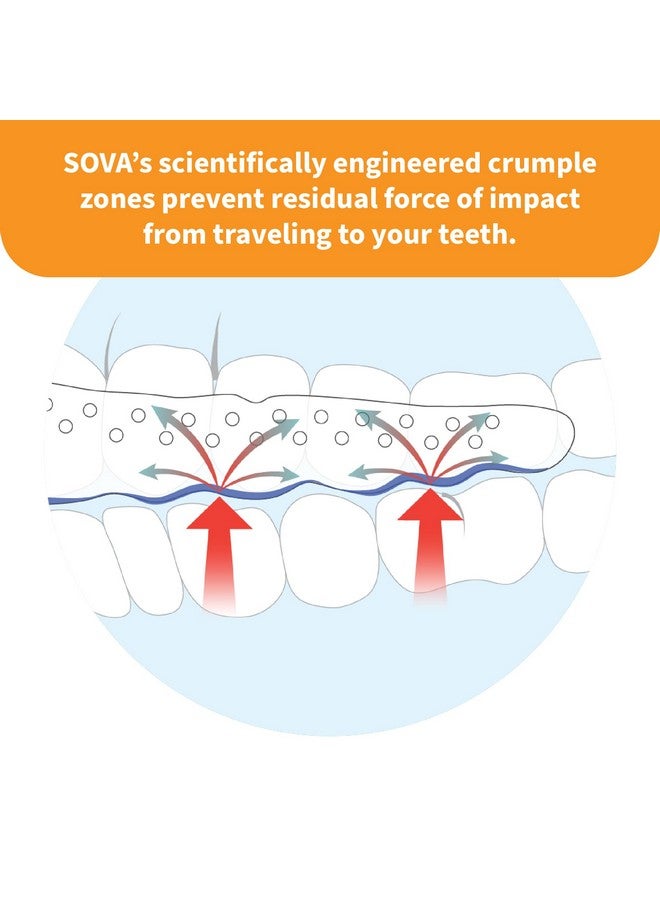 SOVA's scientifically engineered crumple zones prevent residual force of impact from traveling to your teeth.